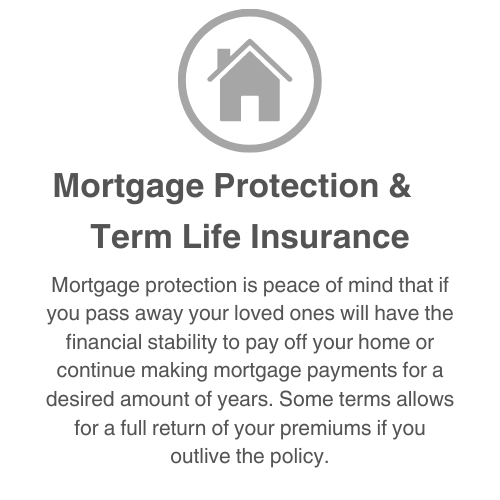 Mortgage Protection & Term Life Insurance

Mortgage protection is peace of mind that if you pass away your loved ones will have the financial stability to pay off your home or continue making mortgage payments for a desired amount of years. Some terms allows for a full return of your premiums if you outlive the policy.